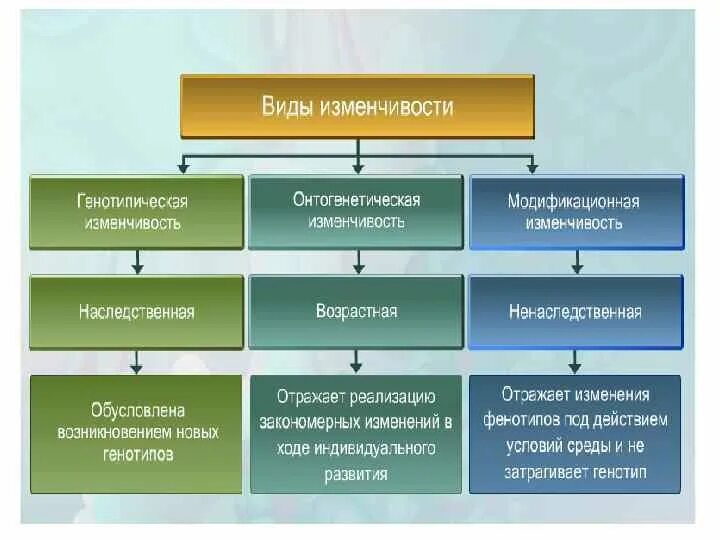 Виды изменчивости

Генотипическая изменчивость

Наследственная

Обусловлена возникновением новых генотипов

Онтогенетическая изменчивость

Возрастная

Отражает реализацию закономерных изменений в ходе индивидуального развития

Модификационная изменчивость

Ненаследственная

Отражает изменения фенотипов под действием условий среды и не затрагивает генотип